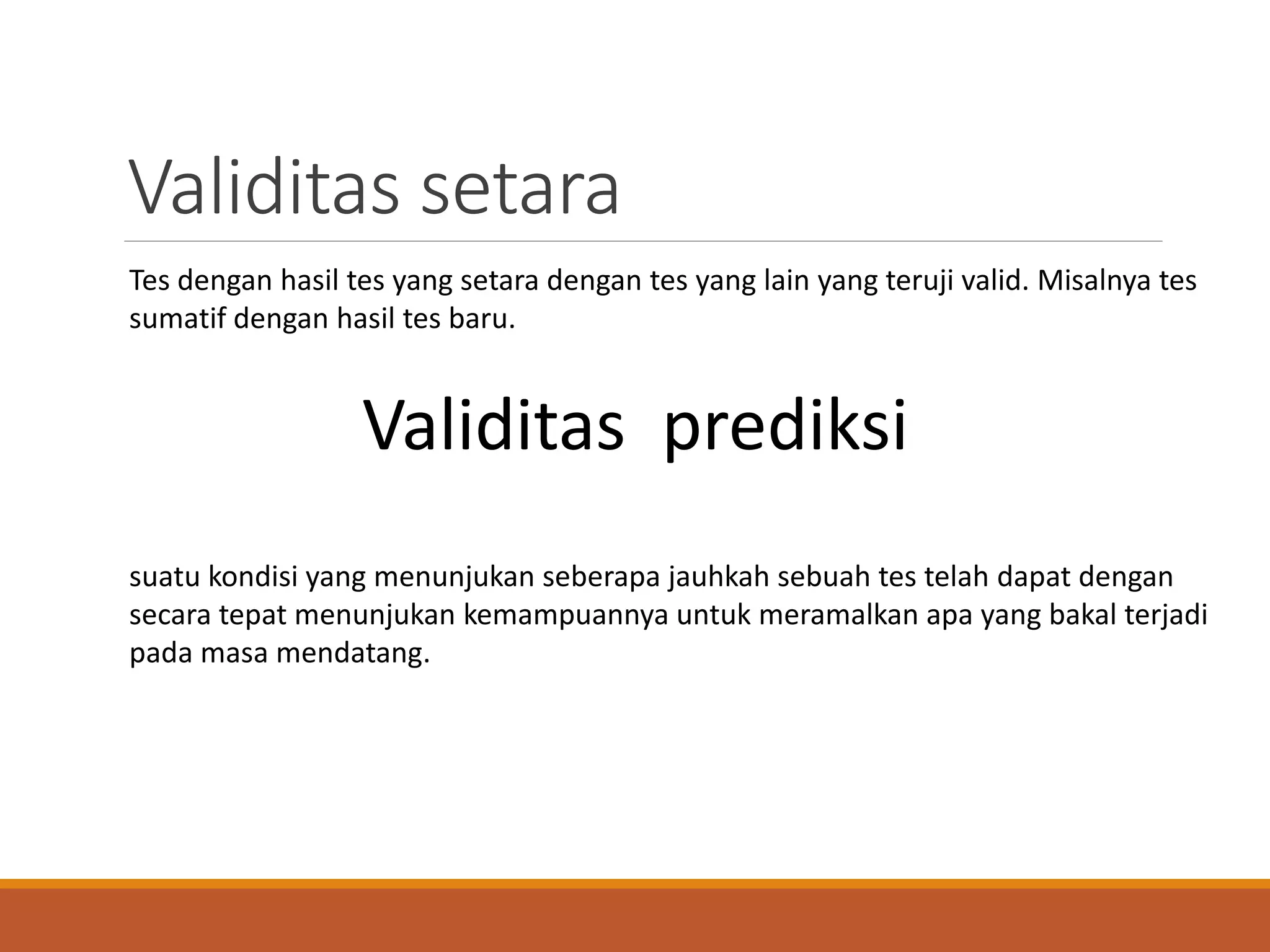 Validitas setara

Tes dengan hasil tes yang setara dengan tes yang lain yang teruji valid. Misalnya tes sumatif dengan hasil tes baru.

Validitas  prediksi

suatu kondisi yang menunjukan seberapa jauhkah sebuah tes telah dapat dengan secara tepat menunjukan kemampuannya untuk meramalkan apa yang bakal terjadi pada masa mendatang.